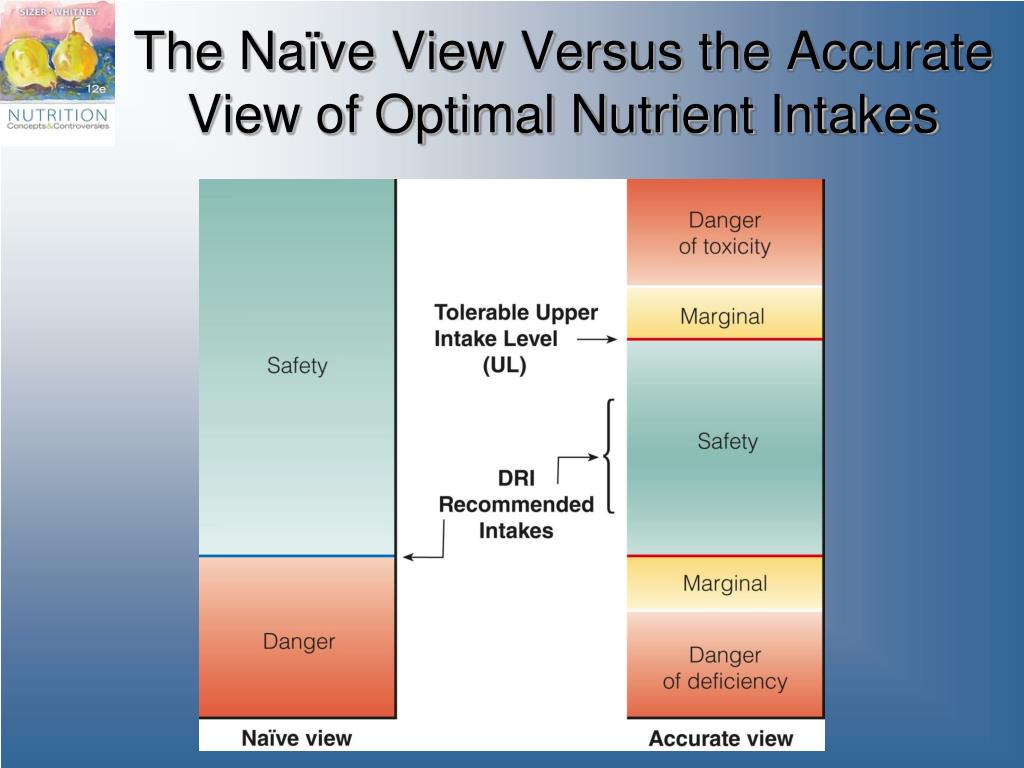 SIZER • WHITNEY
12e
NUTRITION
Concepts&Controversies

The Naïve View Versus the Accurate View of Optimal Nutrient Intakes

Safety

Danger

Naïve view

Tolerable Upper Intake Level (UL)

DRI Recommended Intakes

Danger of toxicity

Marginal

Safety

Marginal

Danger of deficiency

Accurate view